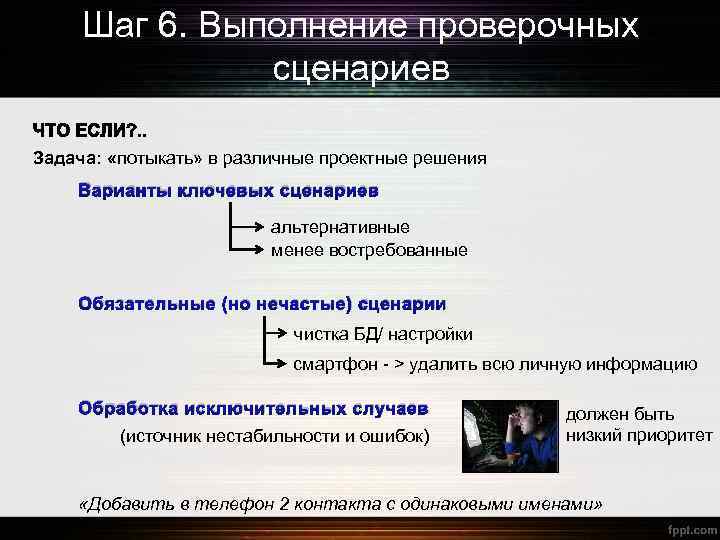 Шаг 6. Выполнение проверочных сценариев

ЧТО ЕСЛИ?..

Задача: «потыкать» в различные проектные решения

Варианты ключевых сценариев

альтернативные

менее востребованные

Обязательные (но нечастые) сценарии

чистка БД/ настройки

смартфон - > удалить всю личную информацию

Обработка исключительных случаев

(источник нестабильности и ошибок)

должен быть низкий приоритет

«Добавить в телефон 2 контакта с одинаковыми именами»

fppt.com